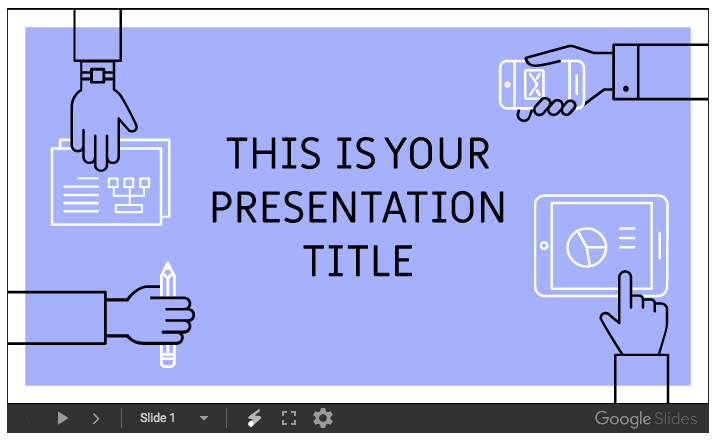 THIS IS YOUR PRESENTATION TITLE

Slide 1

Google Slides